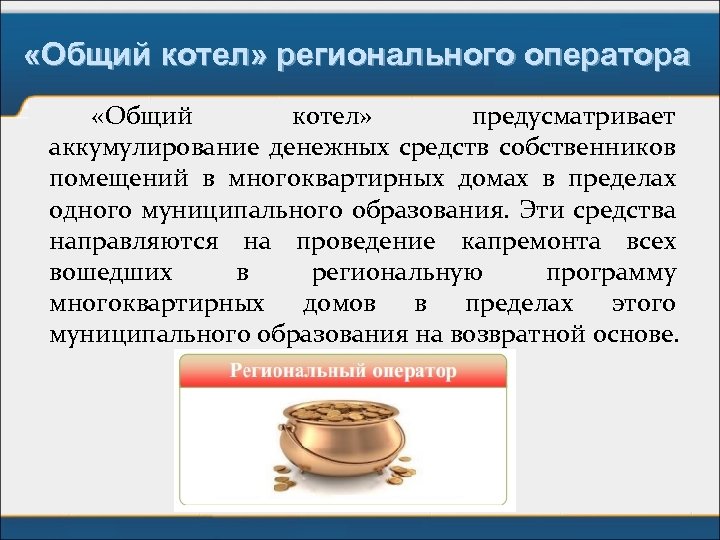 «Общий котел» регионального оператора

«Общий котел» предусматривает аккумулирование денежных средств собственников помещений в многоквартирных домах в пределах одного муниципального образования. Эти средства направляются на проведение капремонта всех вошедших в региональную программу многоквартирных домов в пределах этого муниципального образования на возвратной основе.

Региональный оператор